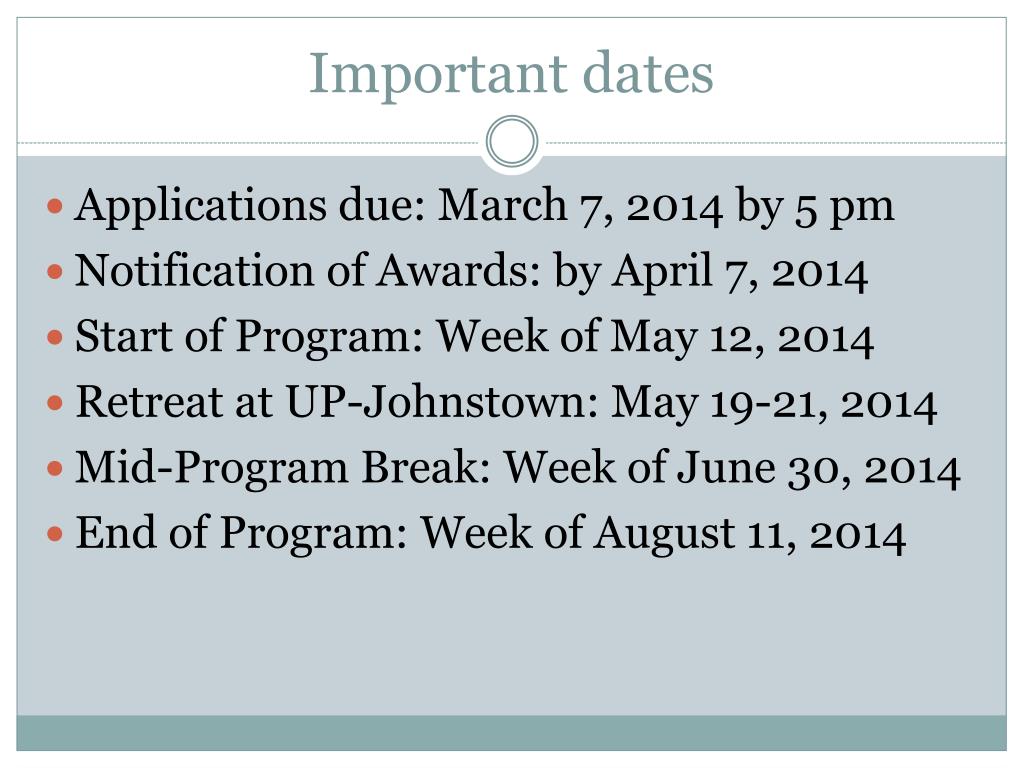 Important dates

- Applications due: March 7, 2014 by 5 pm
- Notification of Awards: by April 7, 2014
- Start of Program: Week of May 12, 2014
- Retreat at UP-Johnstown: May 19-21, 2014
- Mid-Program Break: Week of June 30, 2014
- End of Program: Week of August 11, 2014